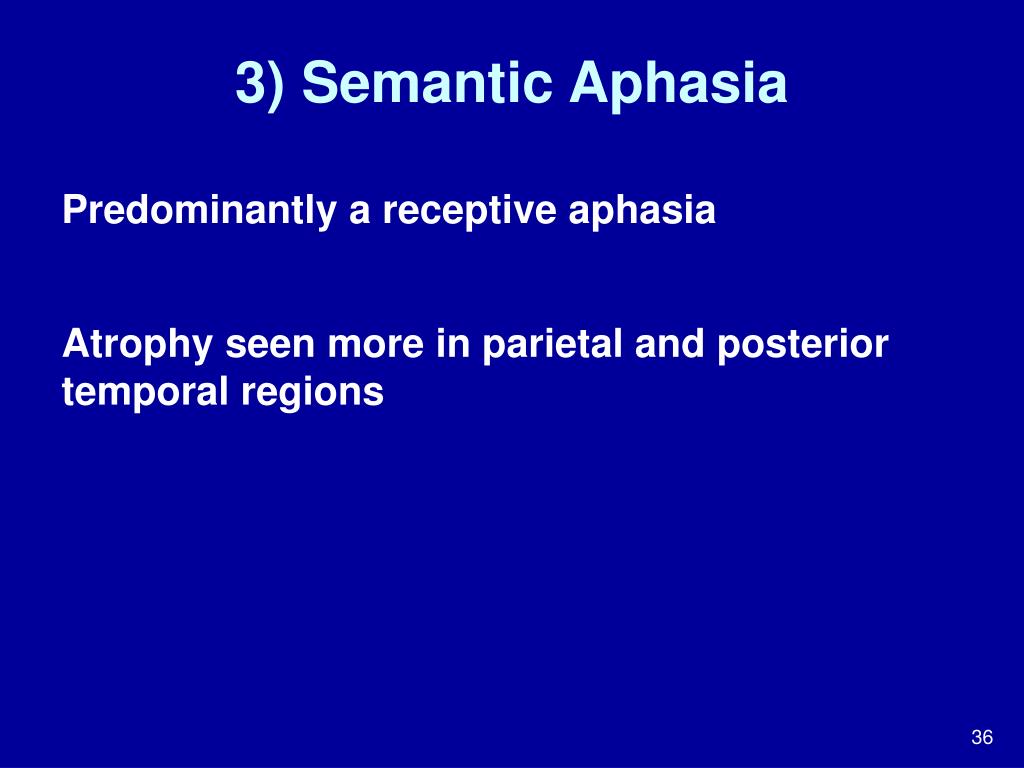 3) Semantic Aphasia

Predominantly a receptive aphasia

Atrophy seen more in parietal and posterior temporal regions

36